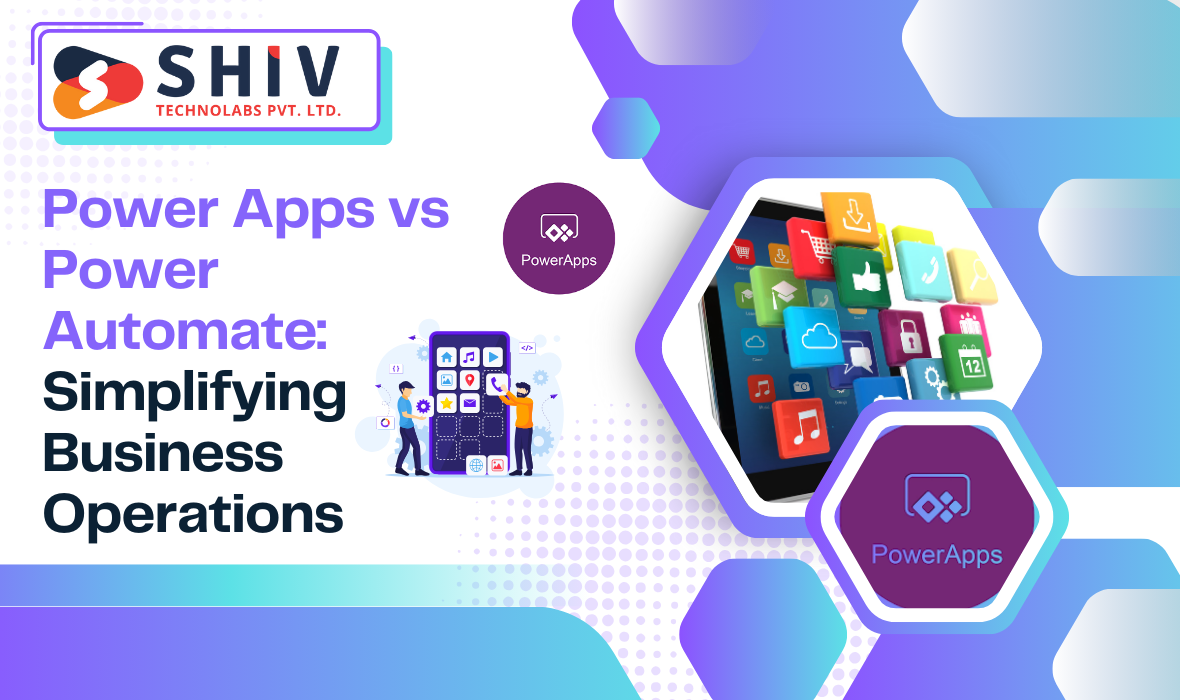 SHIV
TECHNOLABS PVT. LTD.

Power Apps vs Power Automate: Simplifying Business Operations

PowerApps

12

PowerApps